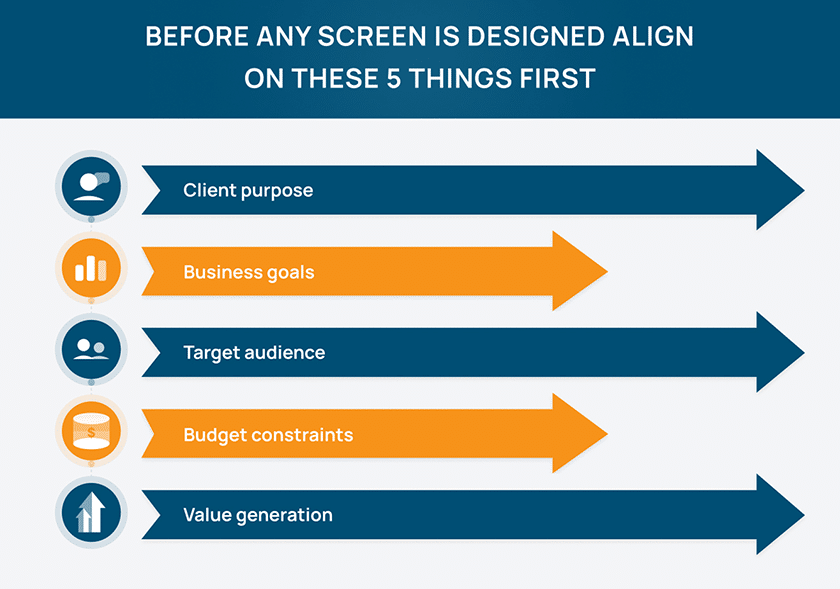 BEFORE ANY SCREEN IS DESIGNED ALIGN ON THESE 5 THINGS FIRST

Client purpose

Business goals

Target audience

$

Budget constraints

Value generation